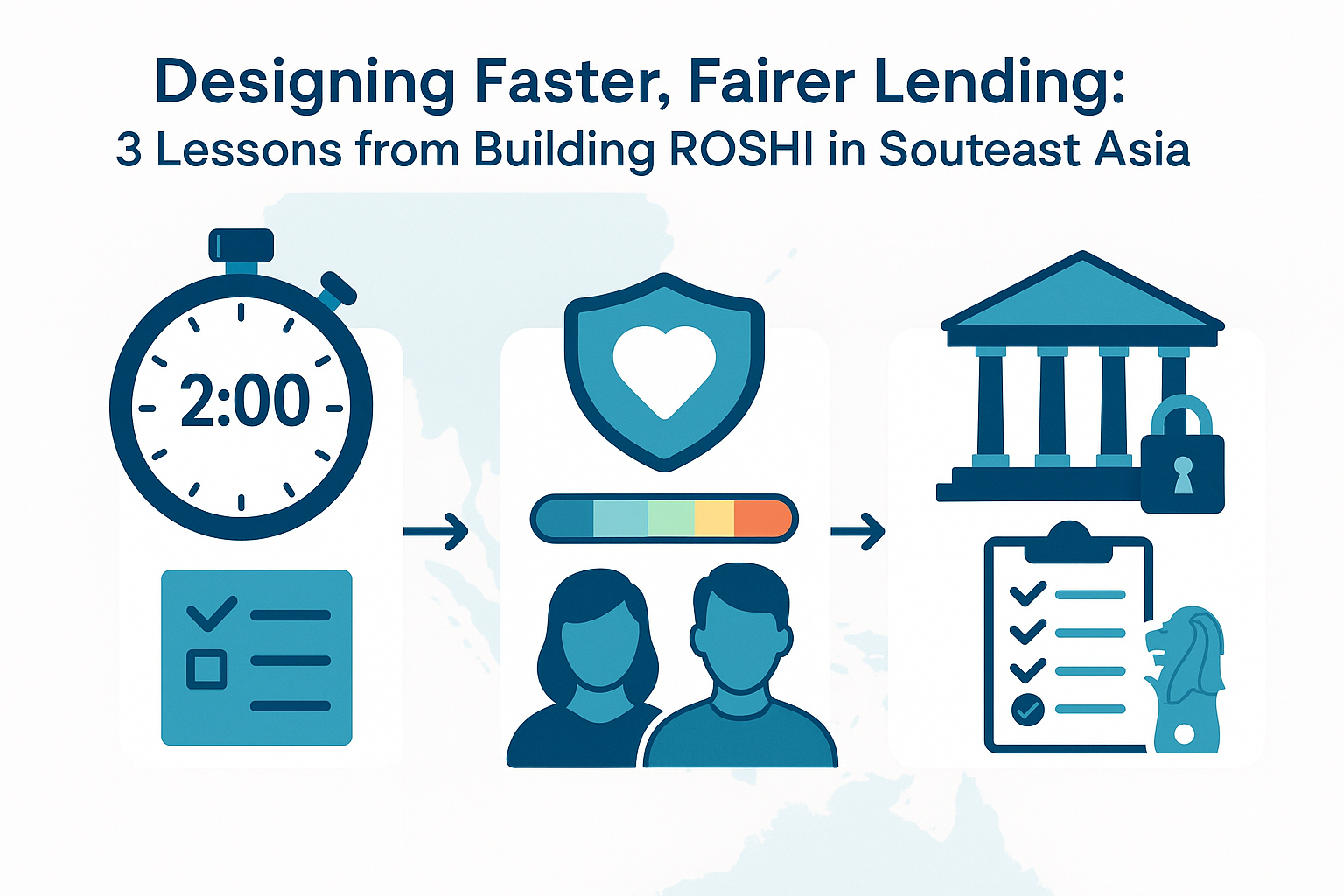 Designing Faster, Fairer Lending:
3 Lessons from Building ROSHI in Souteast Asia

2:00